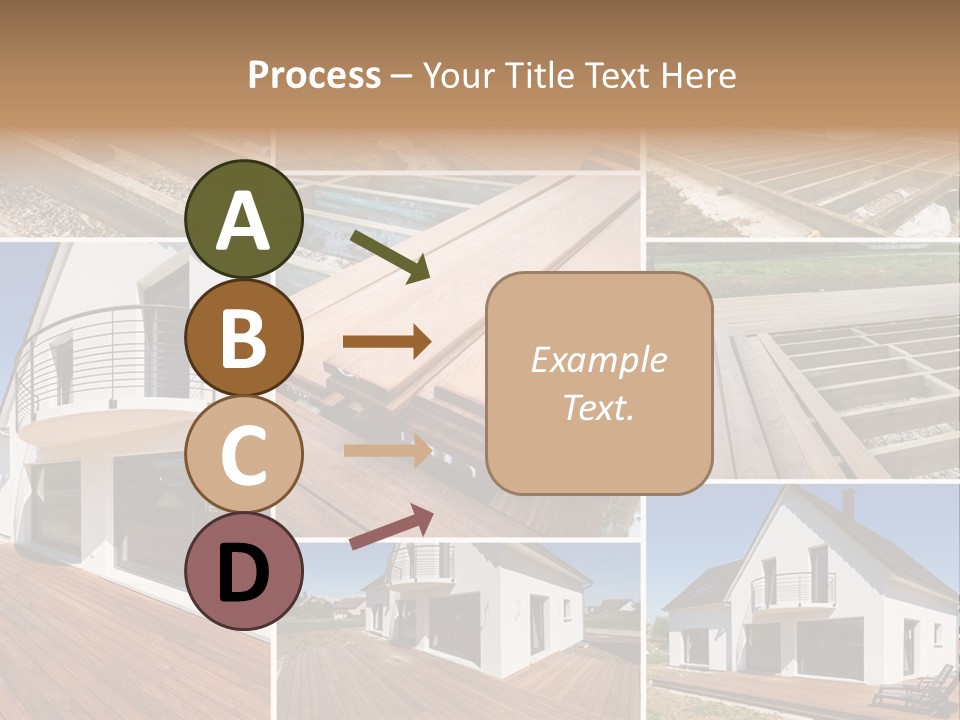 Process – Your Title Text Here

A

B

C

D

Example Text.